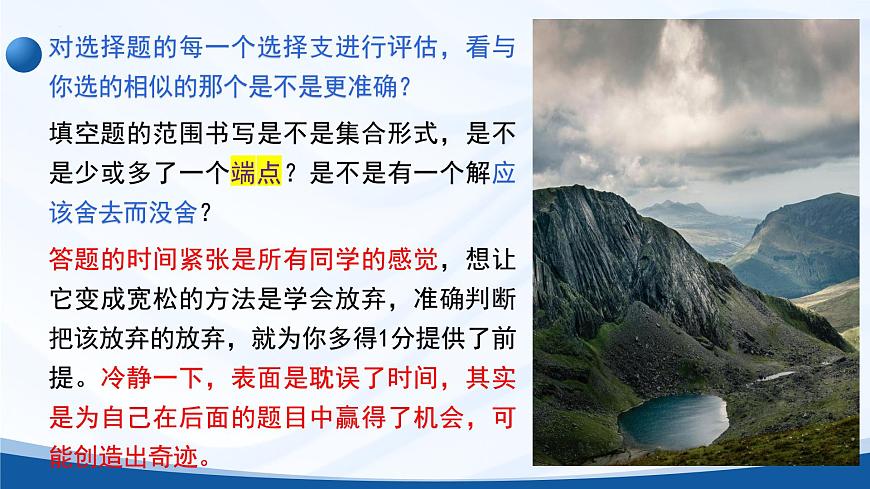 对选择题的每一个选择支进行评估，看与你选的相似的那个是不是更准确？

填空题的范围书写是不是集合形式，是不是少或多了一个端点？是不是有一个解应该舍去而没舍？

答题的时间紧张是所有同学的感觉，想让它变成宽松的方法是学会放弃，准确判断把该放弃的放弃，就为你多得1分提供了前提。冷静一下，表面是耽误了时间，其实是为自己在后面的题目中赢得了机会，可能创造出奇迹。